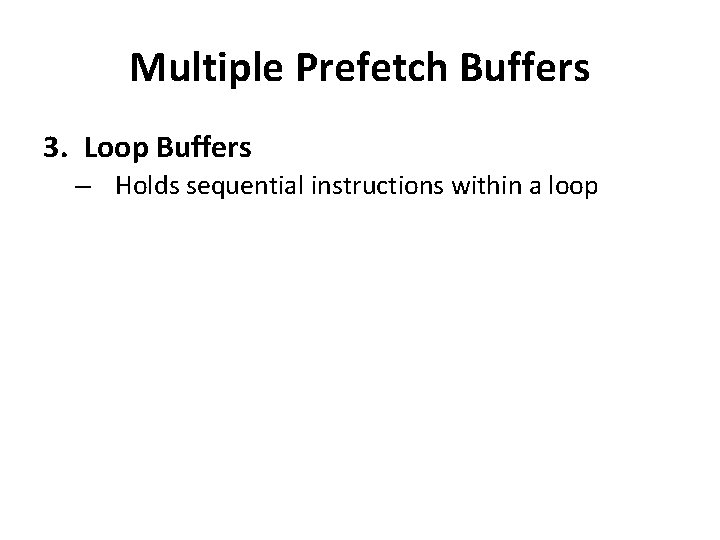 Multiple Prefetch Buffers

3. Loop Buffers

– Holds sequential instructions within a loop